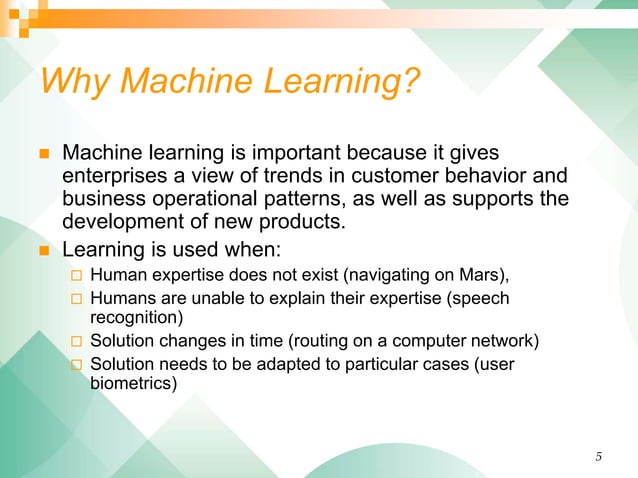 Why Machine Learning?

- Machine learning is important because it gives enterprises a view of trends in customer behavior and business operational patterns, as well as supports the development of new products.
- Learning is used when:
  - Human expertise does not exist (navigating on Mars),
  - Humans are unable to explain their expertise (speech recognition)
  - Solution changes in time (routing on a computer network)
  - Solution needs to be adapted to particular cases (user biometrics)

5